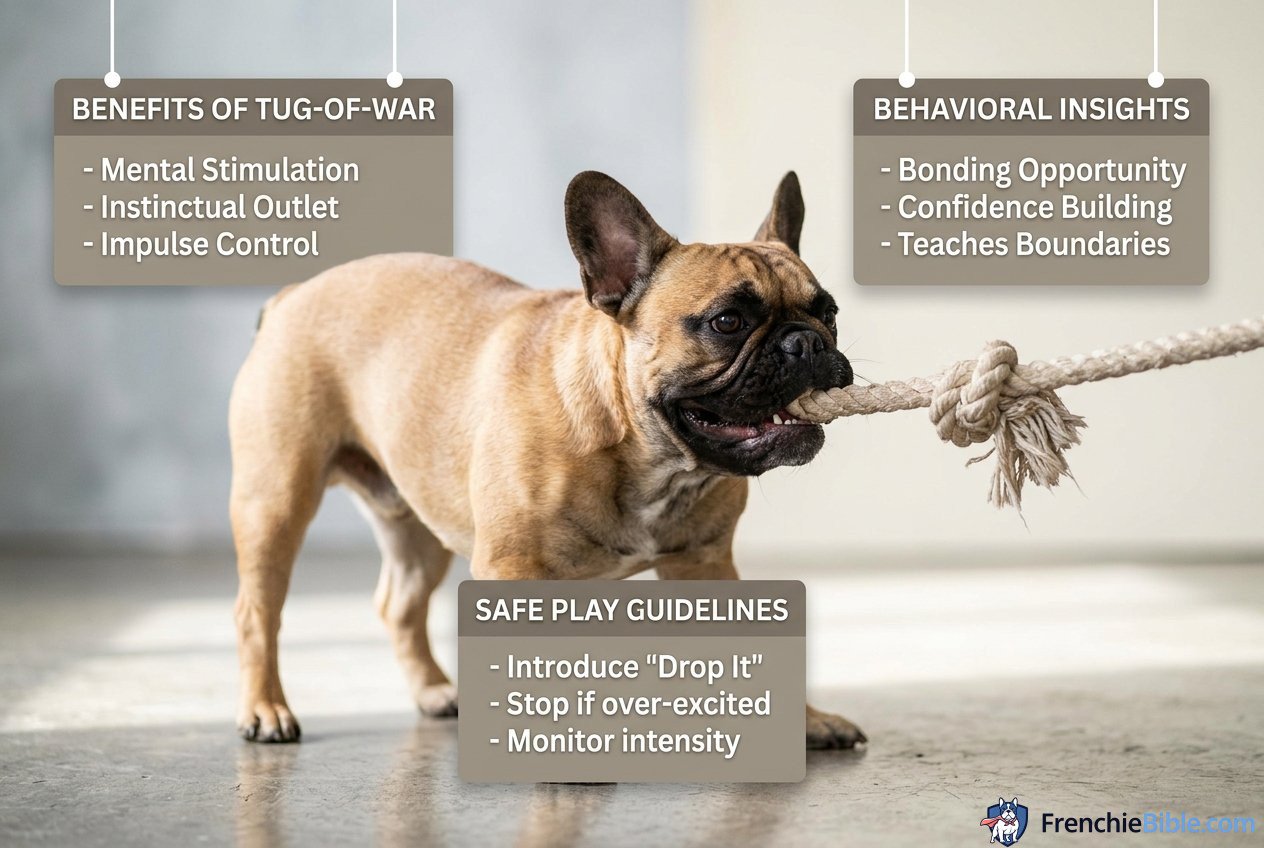 BENEFITS OF TUG-OF-WAR

- Mental Stimulation
- Instinctual Outlet
- Impulse Control

BEHAVIORAL INSIGHTS

- Bonding Opportunity
- Confidence Building
- Teaches Boundaries

SAFE PLAY GUIDELINES

- Introduce "Drop It"
- Stop if over-excited
- Monitor intensity

FrenchieBible.com